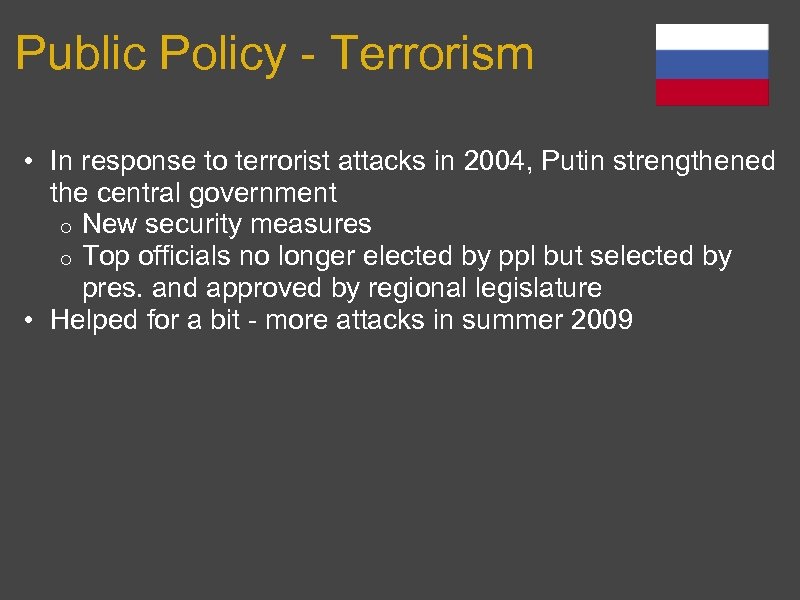 Public Policy - Terrorism

• In response to terrorist attacks in 2004, Putin strengthened the central government
  o New security measures
  o Top officials no longer elected by ppl but selected by pres. and approved by regional legislature
• Helped for a bit - more attacks in summer 2009